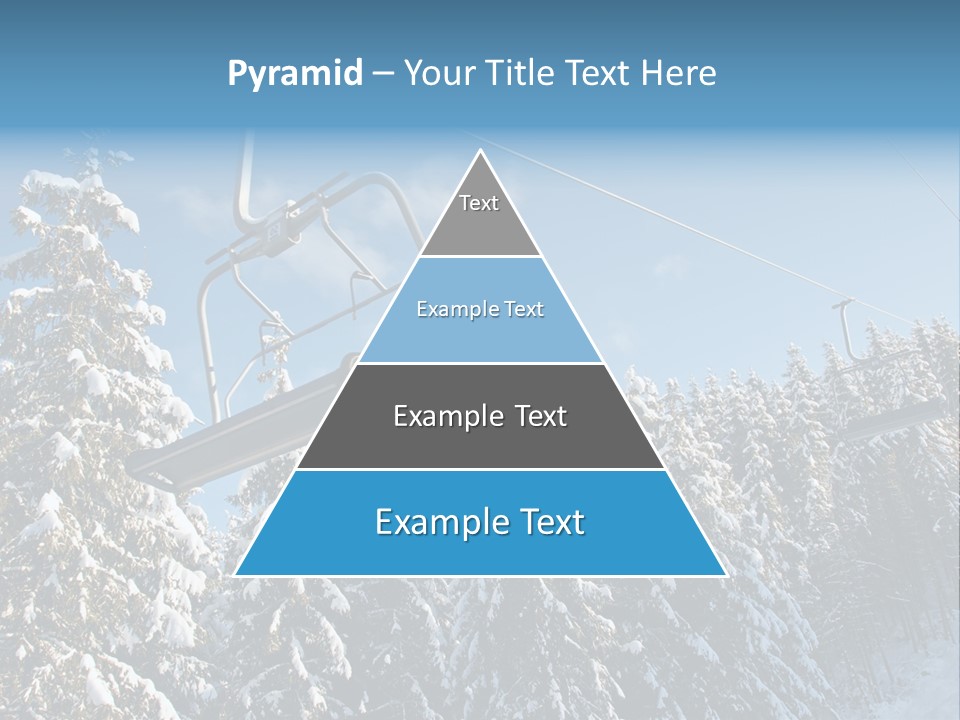 Pyramid – Your Title Text Here

Text

Example Text

Example Text

Example Text